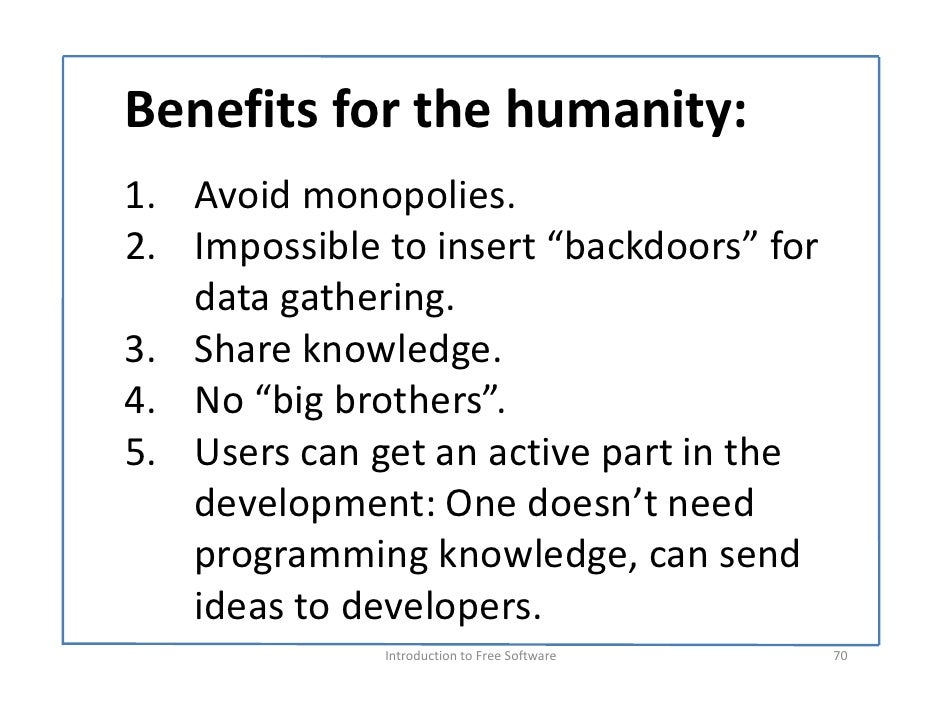 Benefits for the humanity:

1. Avoid monopolies.
2. Impossible to insert “backdoors” for data gathering.
3. Share knowledge.
4. No “big brothers”.
5. Users can get an active part in the development: One doesn’t need programming knowledge, can send ideas to developers.

Introduction to Free Software 70